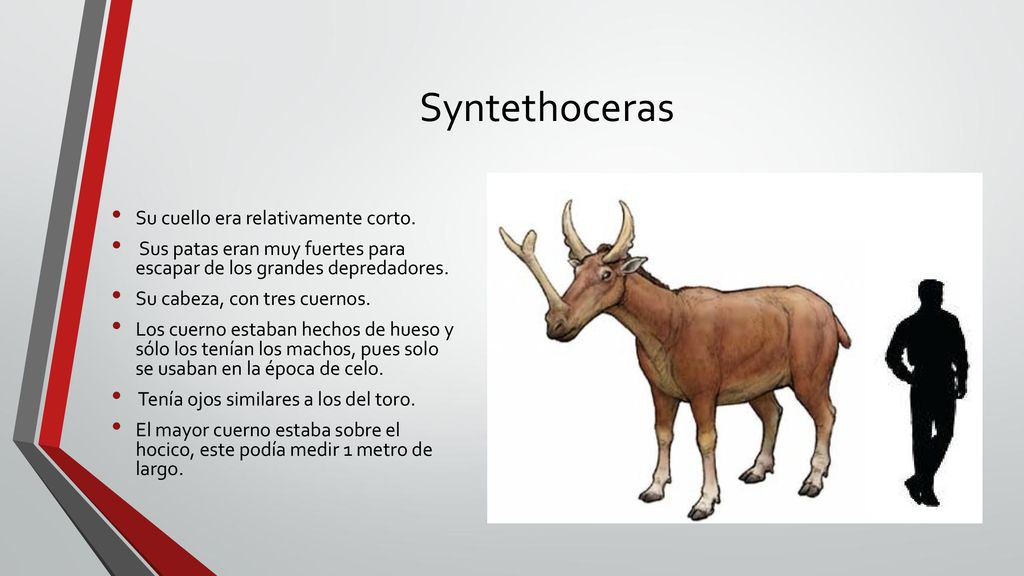 Syntethoceras

• Su cuello era relativamente corto.
• Sus patas eran muy fuertes para escapar de los grandes depredadores.
• Su cabeza, con tres cuernos.
• Los cuerno estaban hechos de hueso y sólo los tenían los machos, pues solo se usaban en la época de celo.
• Tenía ojos similares a los del toro.
• El mayor cuerno estaba sobre el hocico, este podía medir 1 metro de largo.